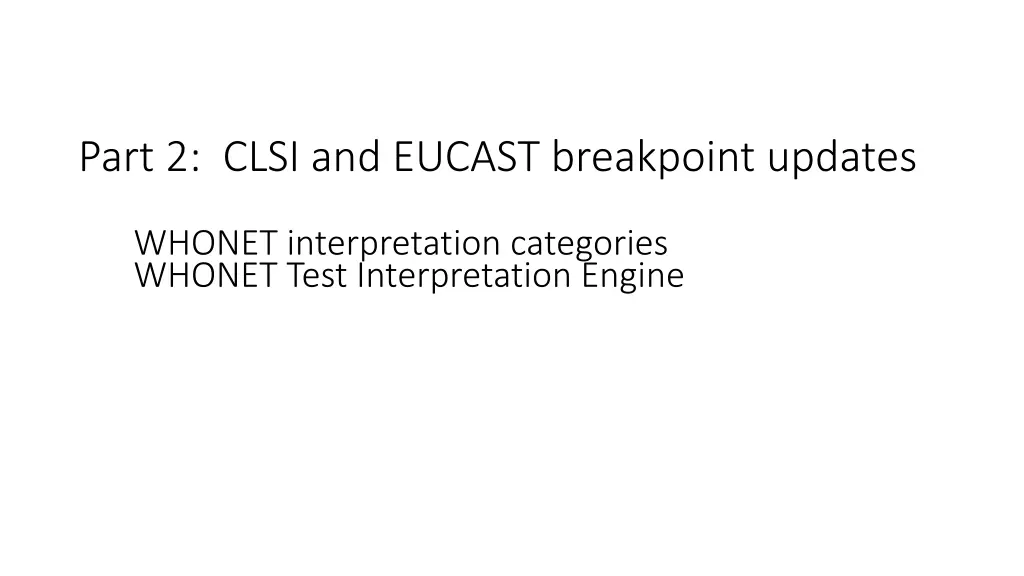 Part 2: CLSI and EUCAST breakpoint updates

WHONET interpretation categories
WHONET Test Interpretation Engine